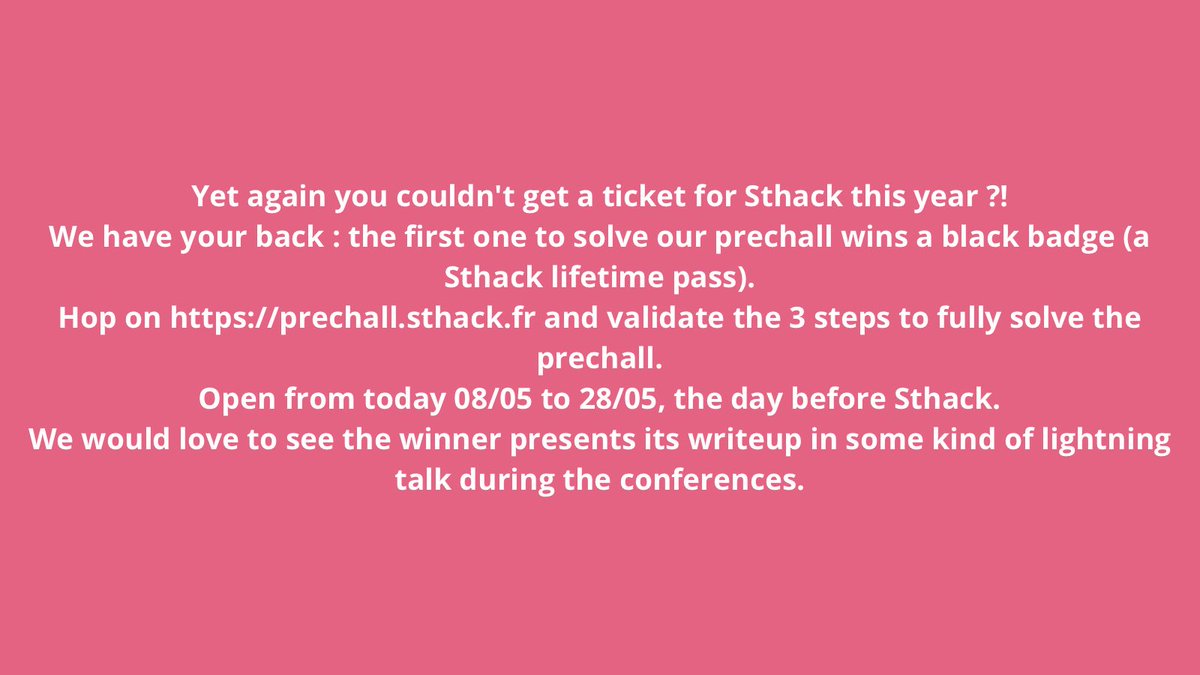 Yet again you couldn't get a ticket for Sthack this year ?!
We have your back : the first one to solve our prechall wins a black badge (a Sthack lifetime pass).
Hop on https://prechall.sthack.fr and validate the 3 steps to fully solve the prechall.
Open from today 08/05 to 28/05, the day before Sthack.
We would love to see the winner presents its writeup in some kind of lightning talk during the conferences.